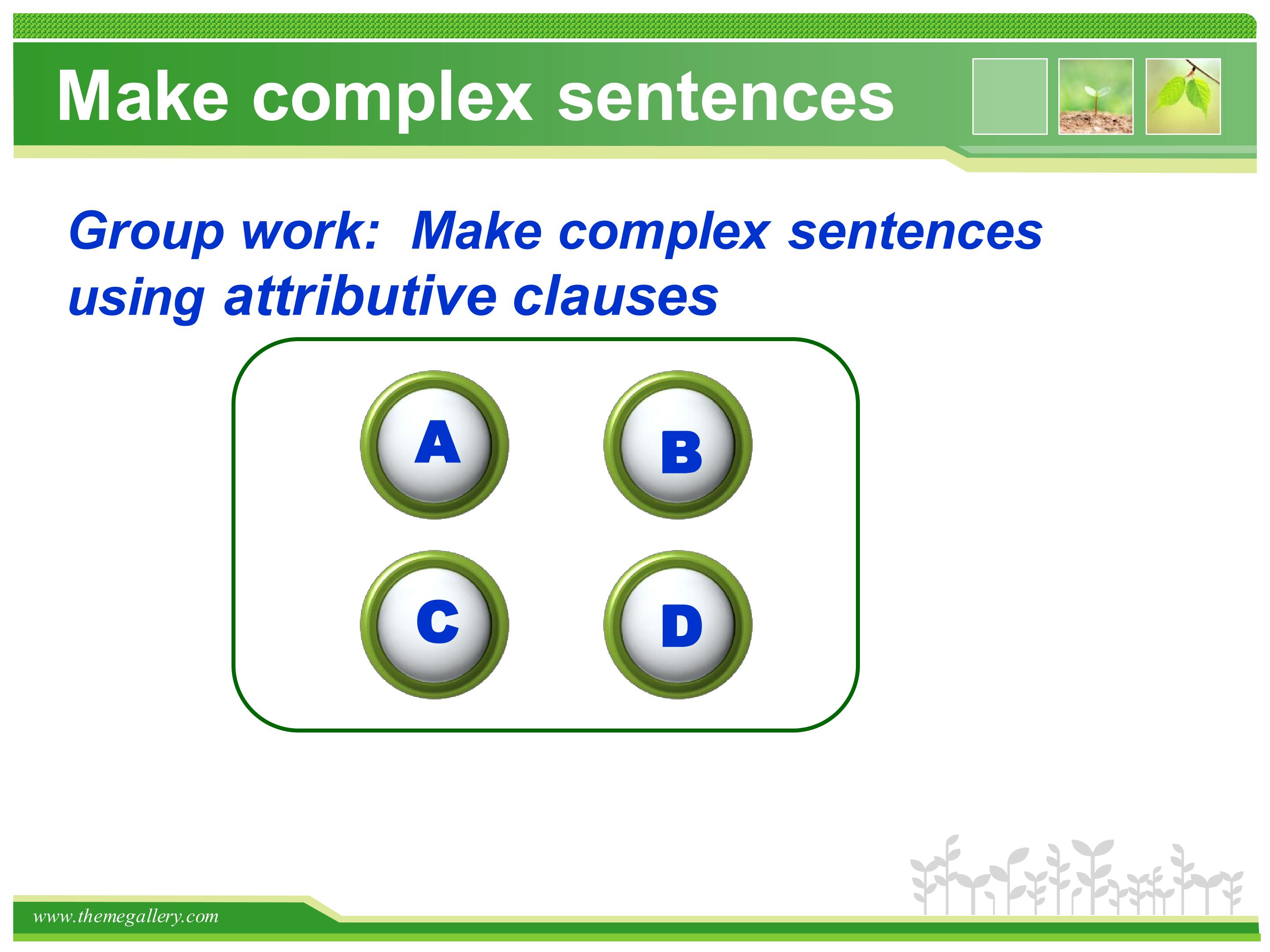 Make complex sentences

Group work: Make complex sentences using attributive clauses

A

B

C

D

www.themegallery.com